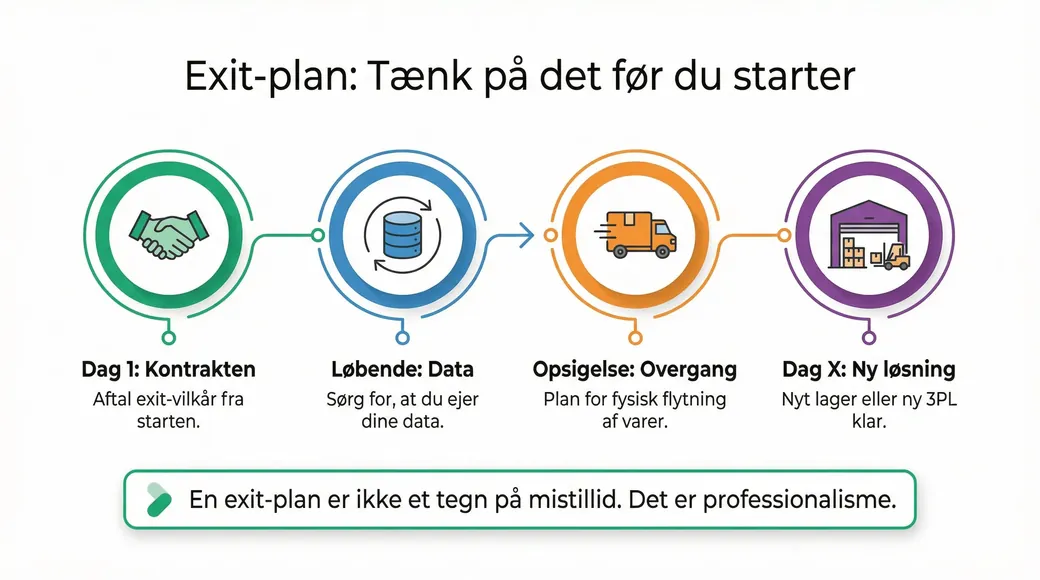 Exit-plan: Tænk på det før du starter

Dag 1: Kontrakten
Aftal exit-vilkår fra starten.

Løbende: Data
Sørg for, at du ejer dine data.

Opsigelse: Overgang
Plan for fysisk flytning af varer.

Dag X: Ny løsning
Nyt lager eller ny 3PL klar.

En exit-plan er ikke et tegn på mistillid. Det er professionalisme.